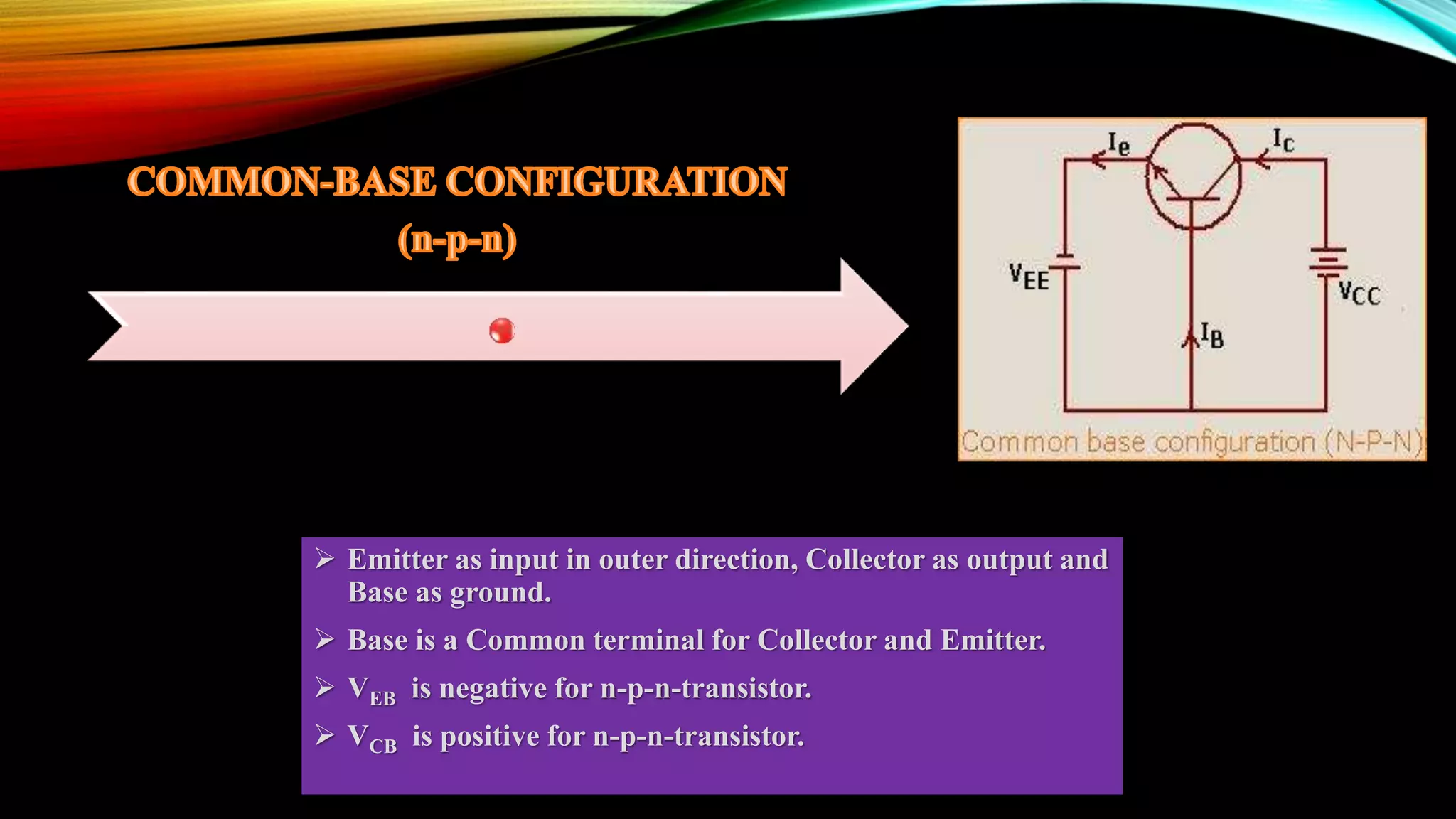 COMMON-BASE CONFIGURATION (n-p-n)

$I_e$ $I_c$

$V_{EE}$ $V_{CC}$

$I_B$

Common base configuration (N-P-N)

➢ Emitter as input in outer direction, Collector as output and Base as ground.

➢ Base is a Common terminal for Collector and Emitter.

➢ $V_{EB}$ is negative for n-p-n-transistor.

➢ $V_{CB}$ is positive for n-p-n-transistor.